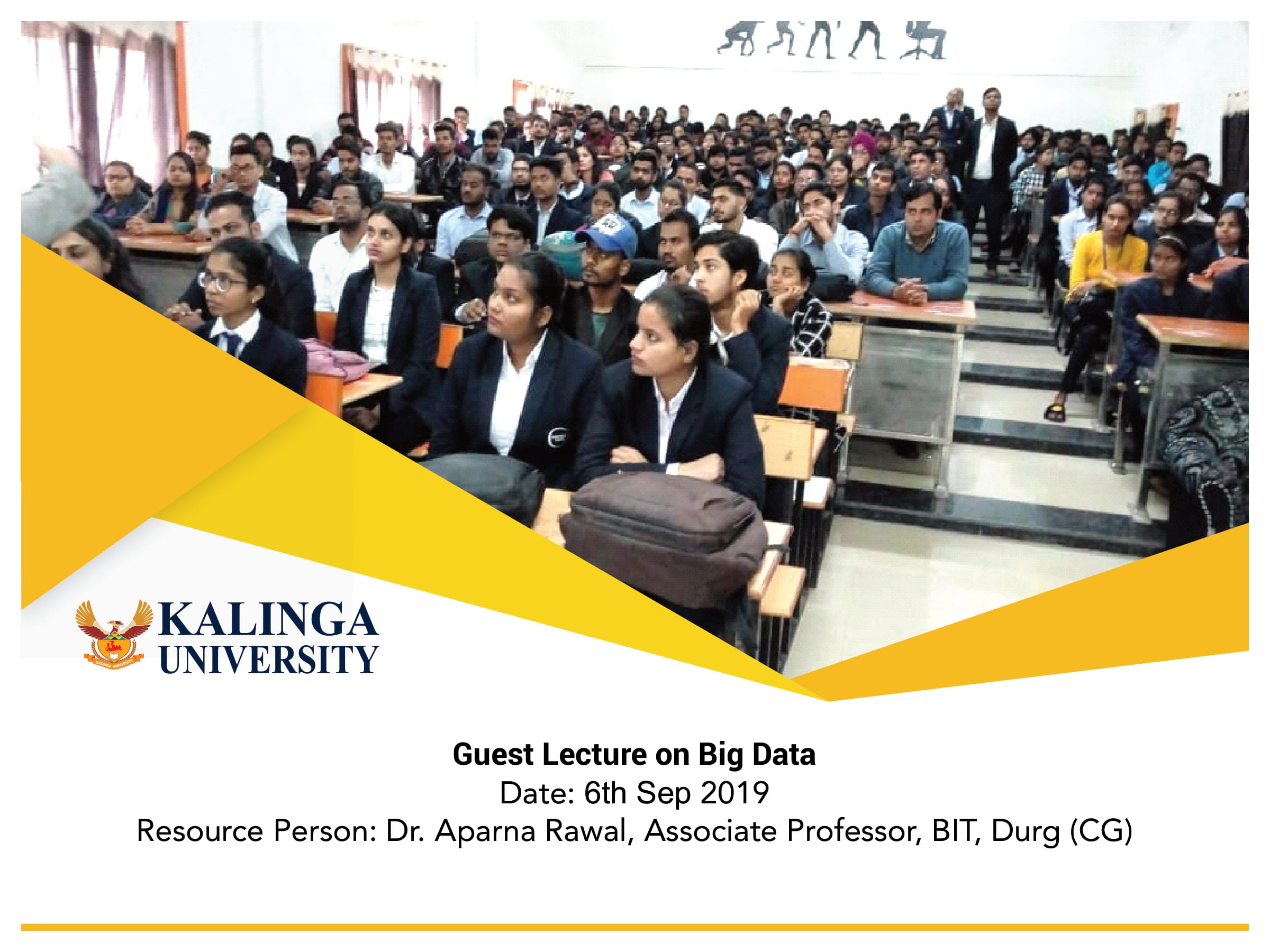 KALINGA UNIVERSITY

Guest Lecture on Big Data
Date: 6th Sep 2019
Resource Person: Dr. Aparna Rawal, Associate Professor, BIT, Durg (CG)